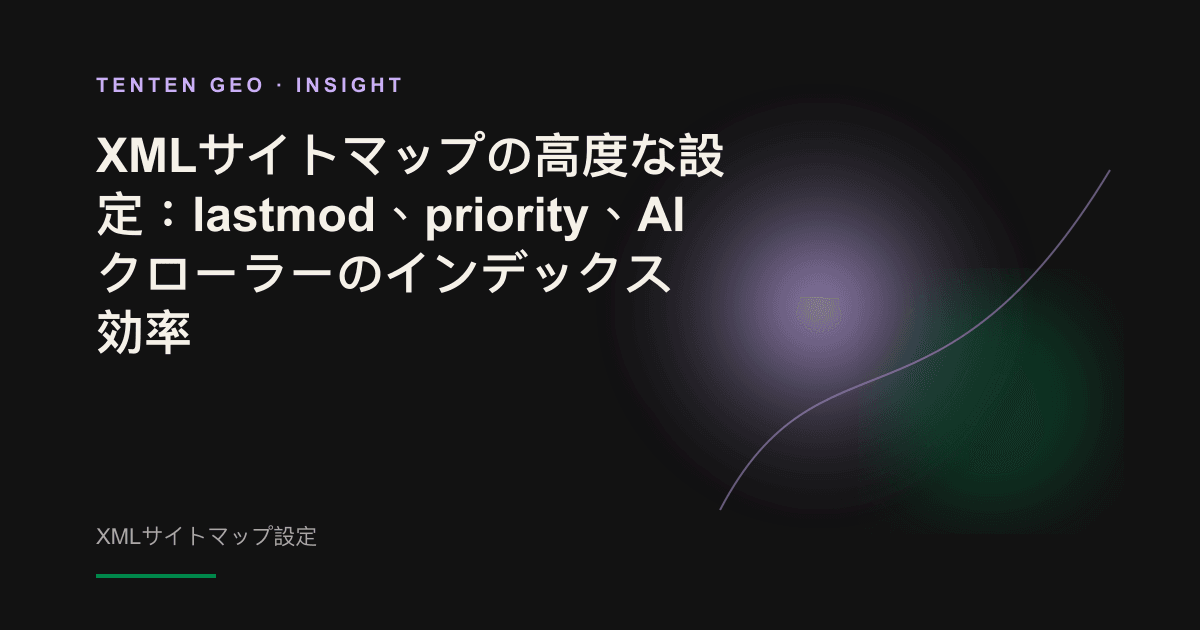 TENTEN GEO · INSIGHT

XMLサイトマップの高度な設定：lastmod、priority、AIクローラーのインデックス効率

XMLサイトマップ設定